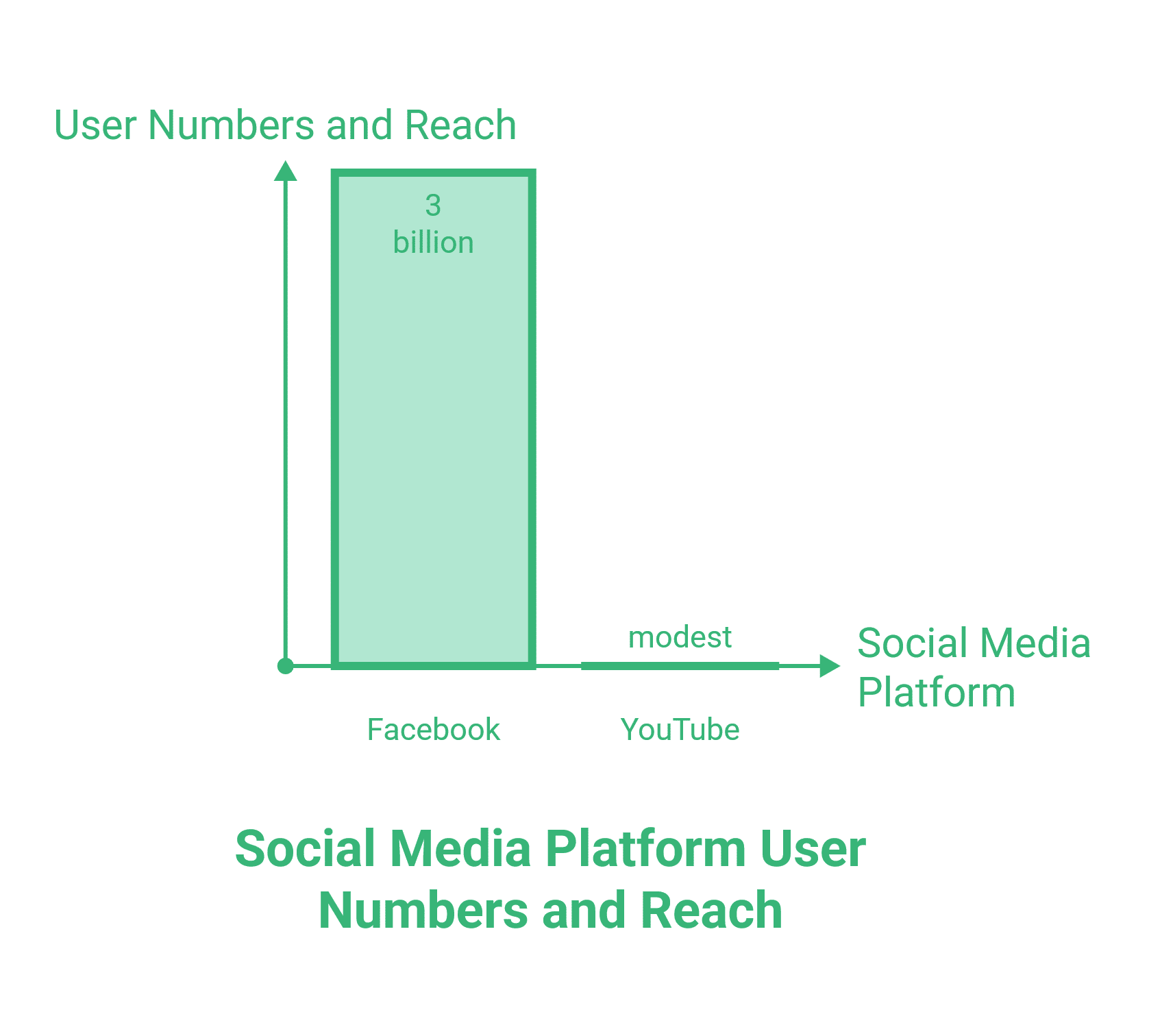 User Numbers and Reach

3 billion

modest

Social Media Platform

Facebook

YouTube

Social Media Platform User Numbers and Reach